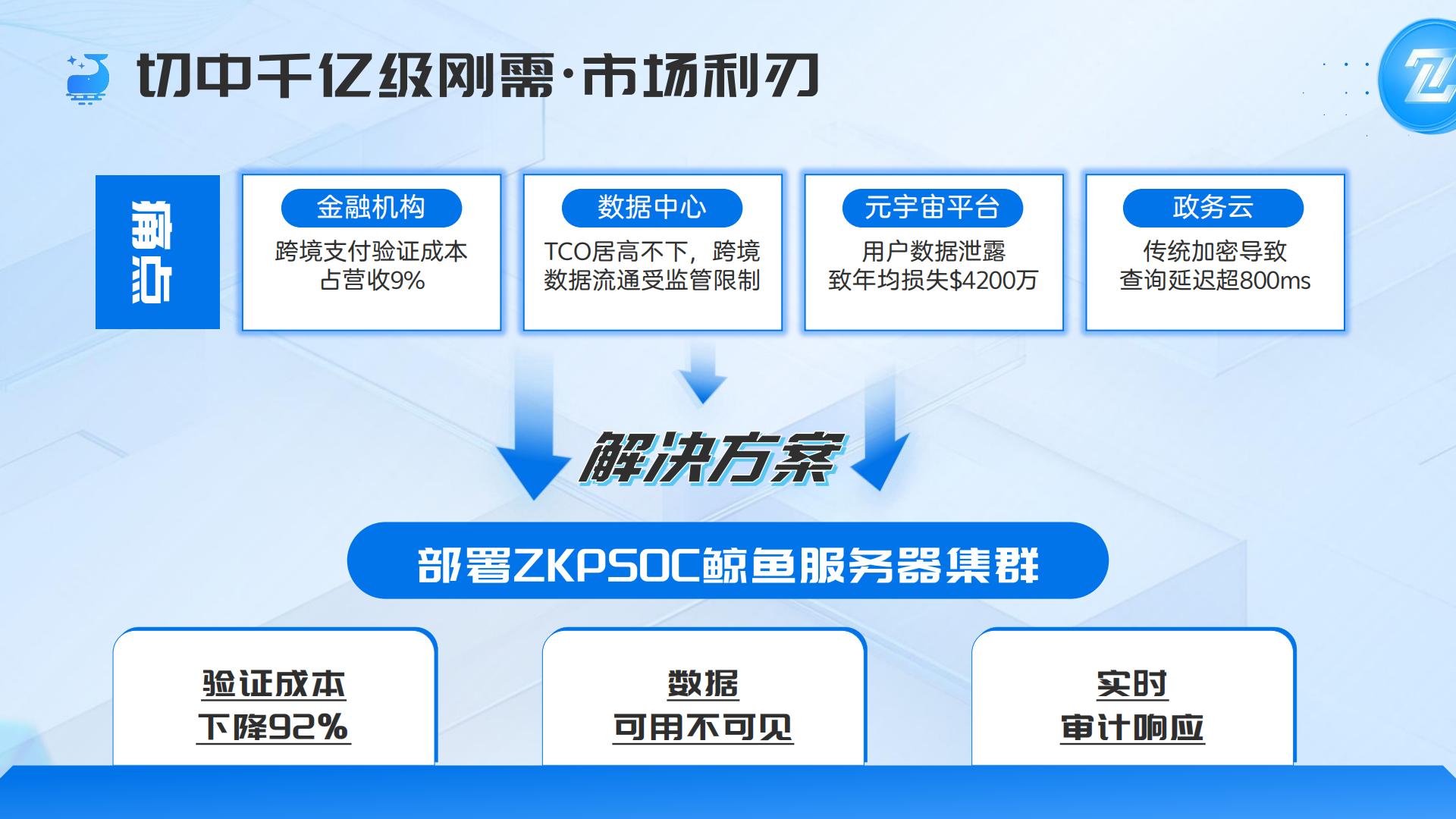 切中千亿级刚需·市场利刃

痛点

金融机构
跨境支付验证成本占营收9%

数据中心
TCO居高不下，跨境数据流通受监管限制

元宇宙平台
用户数据泄露致年均损失$4200万

政务云
传统加密导致查询延迟超800ms

解决方案

部署ZKPSOC鲸鱼服务器集群

验证成本下降92%

数据可用不可见

实时审计响应